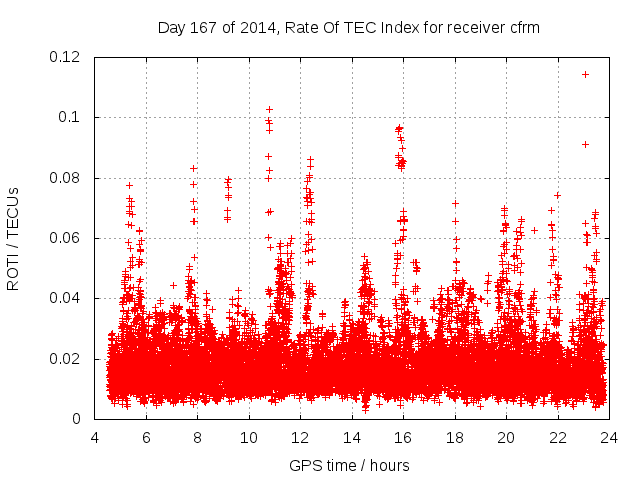 Day 167 of 2014, Rate Of TEC Index for receiver cfrm

ROTI / TECUs

0.12
0.1
0.08
0.06
0.04
0.02
0

4
6
8
10
12
14
16
18
20
22
24

GPS time / hours